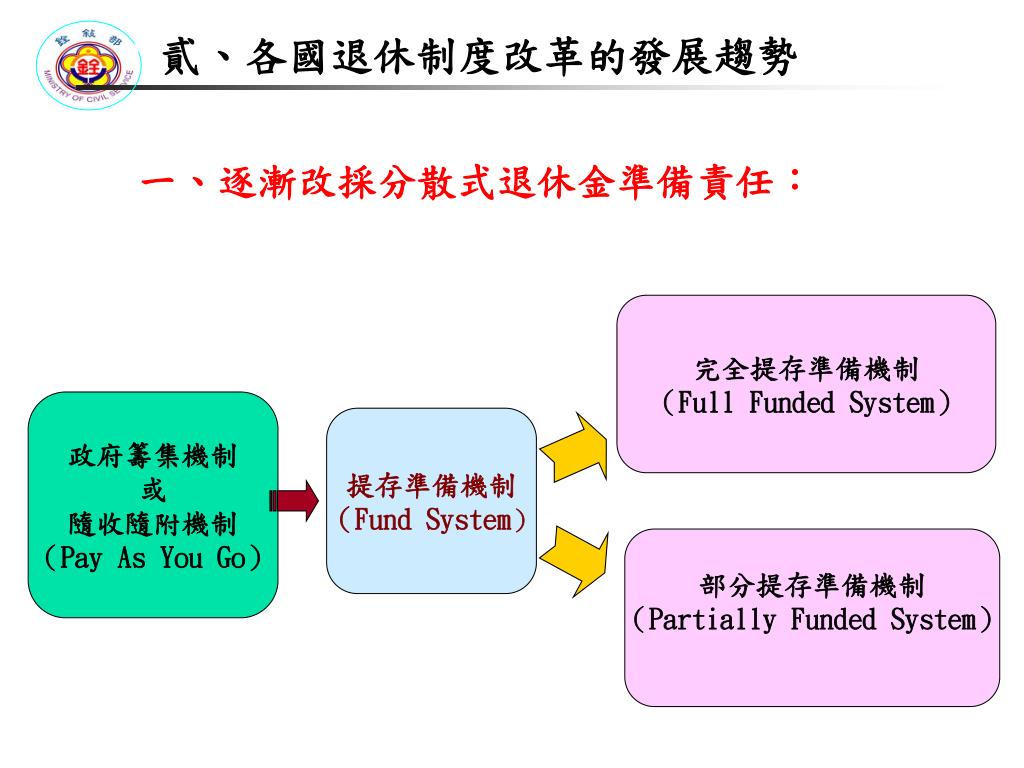 銓敘部
銓
MINISTRY OF CIVIL SERVICE

貳、各國退休制度改革的發展趨勢

一、逐漸改採分散式退休金準備責任：

政府籌集機制
或
隨收隨附機制
（Pay As You Go）

提存準備機制
（Fund System）

完全提存準備機制
（Full Funded System）

部分提存準備機制
（Partially Funded System）